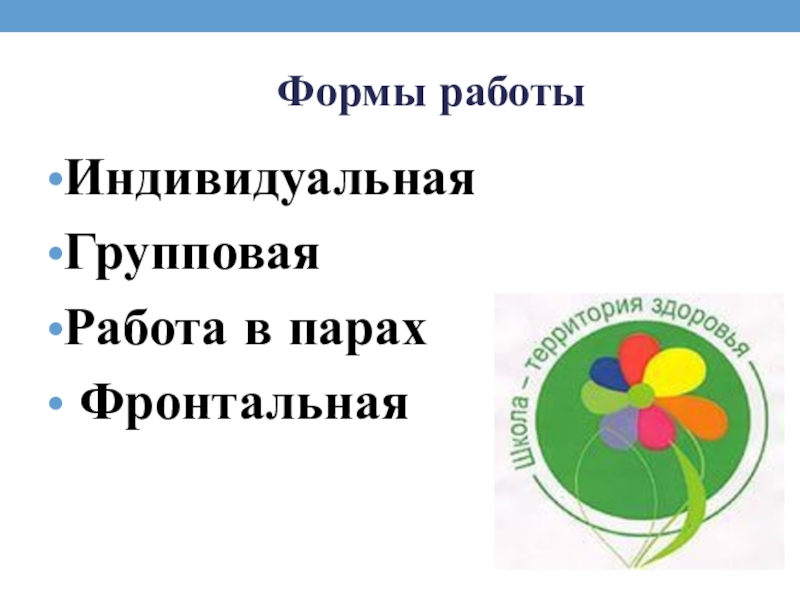 Формы работы

•Индивидуальная
•Групповая
•Работа в парах
• Фронтальная

Школа – территория здоровья